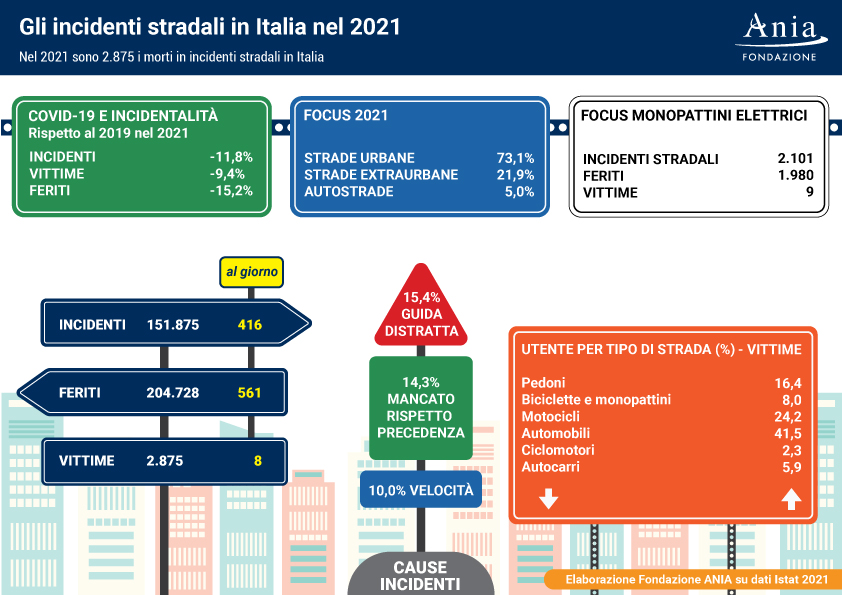 Gli incidenti stradali in Italia nel 2021
Nel 2021 sono 2.875 i morti in incidenti stradali in Italia

Ania
FONDAZIONE

COVID-19 E INCIDENTALITÀ
Rispetto al 2019 nel 2021

| | |
|---|---|
| INCIDENTI | -11,8% |
| VITTIME | -9,4% |
| FERITI | -15,2% |

FOCUS 2021

| | |
|---|---|
| STRADE URBANE | 73,1% |
| STRADE EXTRAURBANE | 21,9% |
| AUTOSTRADE | 5,0% |

FOCUS MONOPATTINI ELETTRICI

| | |
|---|---|
| INCIDENTI STRADALI | 2.101 |
| FERITI | 1.980 |
| VITTIME | 9 |

al giorno

| | | |
|---|---|---|
| INCIDENTI | 151.875 | 416 |
| FERITI | 204.728 | 561 |
| VITTIME | 2.875 | 8 |

15,4% GUIDA DISTRATTA

14,3% MANCATO RISPETTO PRECEDENZA

10,0% VELOCITÀ

CAUSE INCIDENTI

UTENTE PER TIPO DI STRADA (%) - VITTIME

| | |
|---|---|
| Pedoni | 16,4 |
| Biciclette e monopattini | 8,0 |
| Motocicli | 24,2 |
| Automobili | 41,5 |
| Ciclomotori | 2,3 |
| Autocarri | 5,9 |

Elaborazione Fondazione ANIA su dati Istat 2021